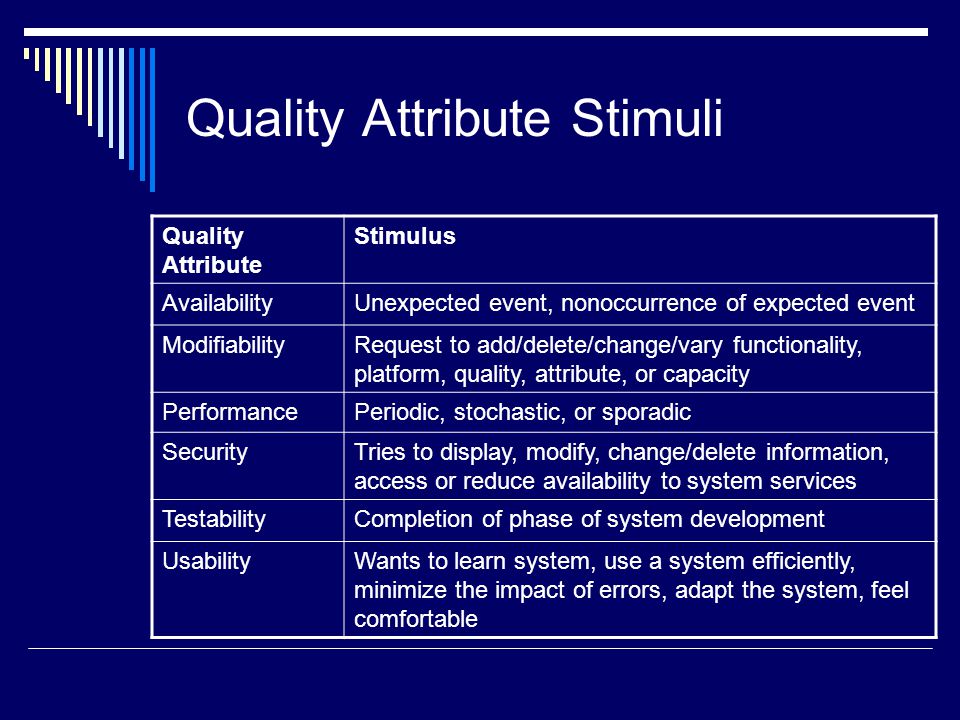 Quality Attribute Stimuli

| Quality Attribute | Stimulus |
|---|---|
| Availability | Unexpected event, nonoccurrence of expected event |
| Modifiability | Request to add/delete/change/vary functionality, platform, quality, attribute, or capacity |
| Performance | Periodic, stochastic, or sporadic |
| Security | Tries to display, modify, change/delete information, access or reduce availability to system services |
| Testability | Completion of phase of system development |
| Usability | Wants to learn system, use a system efficiently, minimize the impact of errors, adapt the system, feel comfortable |